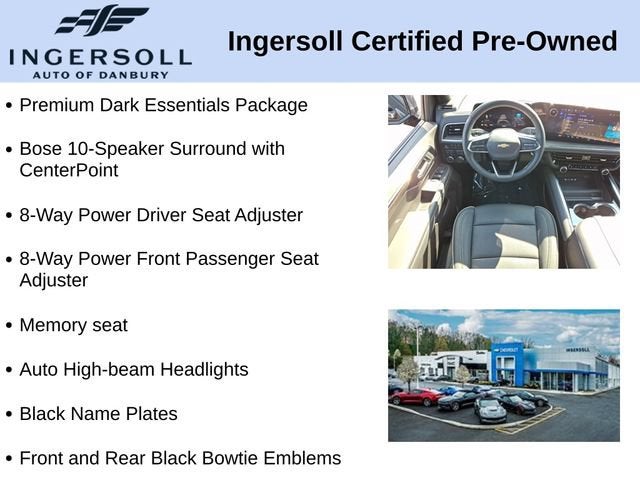 INGERSOLL
AUTO OF DANBURY

Ingersoll Certified Pre-Owned

• Premium Dark Essentials Package

• Bose 10-Speaker Surround with CenterPoint

• 8-Way Power Driver Seat Adjuster

• 8-Way Power Front Passenger Seat Adjuster

• Memory seat

• Auto High-beam Headlights

• Black Name Plates

• Front and Rear Black Bowtie Emblems

CHEVROLET
INGERSOLL